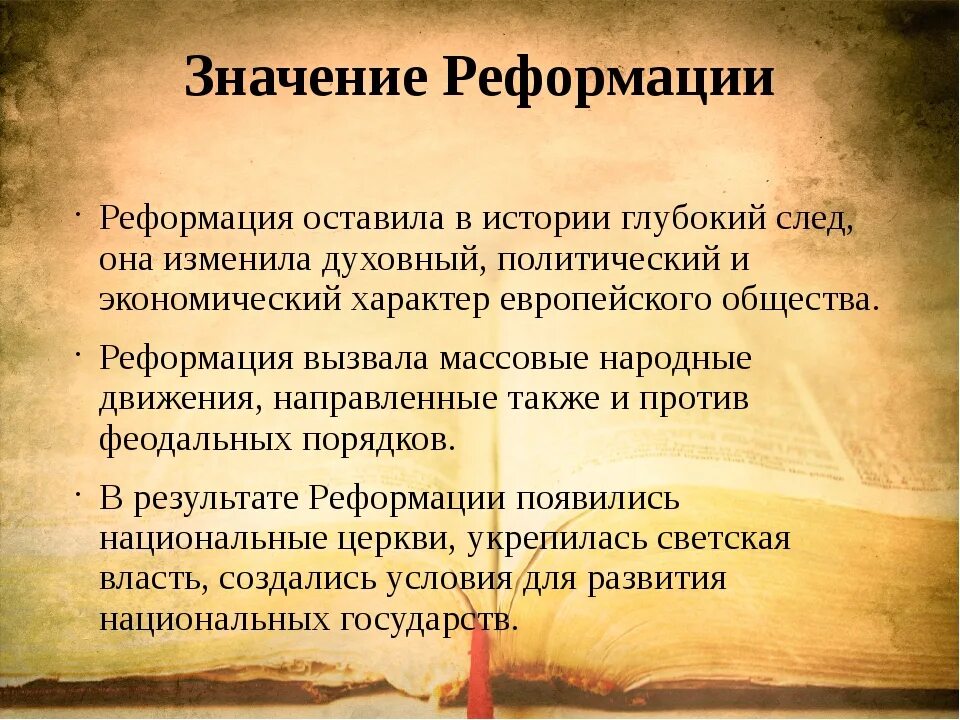 Значение Реформации

· Реформация оставила в истории глубокий след, она изменила духовный, политический и экономический характер европейского общества.

· Реформация вызвала массовые народные движения, направленные также и против феодальных порядков.

· В результате Реформации появились национальные церкви, укрепилась светская власть, создались условия для развития национальных государств.